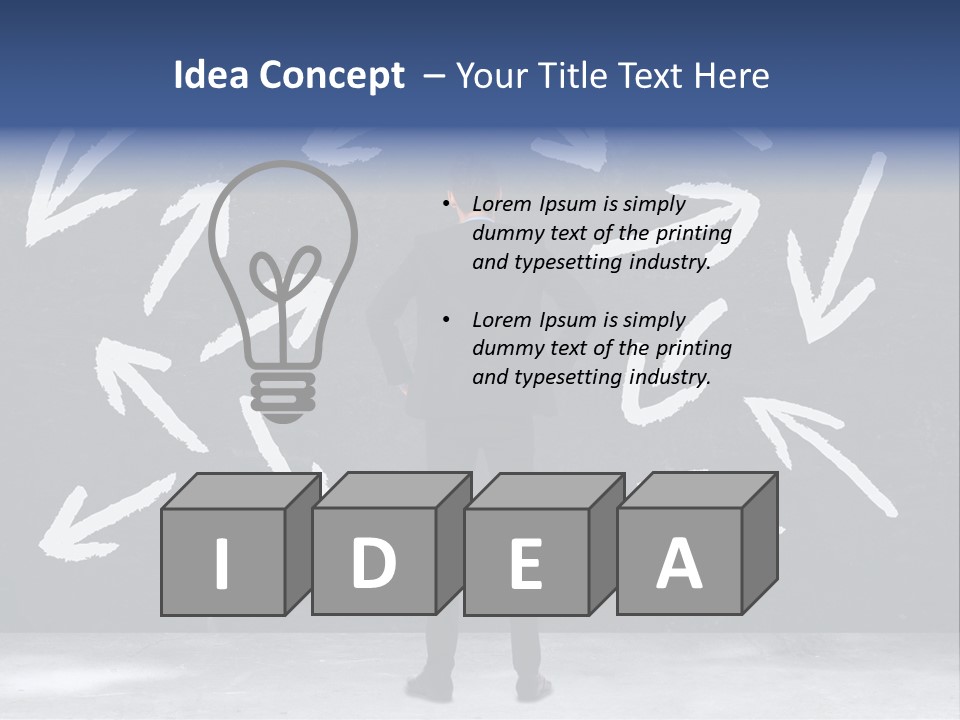 Idea Concept – Your Title Text Here

• Lorem Ipsum is simply dummy text of the printing and typesetting industry.

• Lorem Ipsum is simply dummy text of the printing and typesetting industry.

I D E A